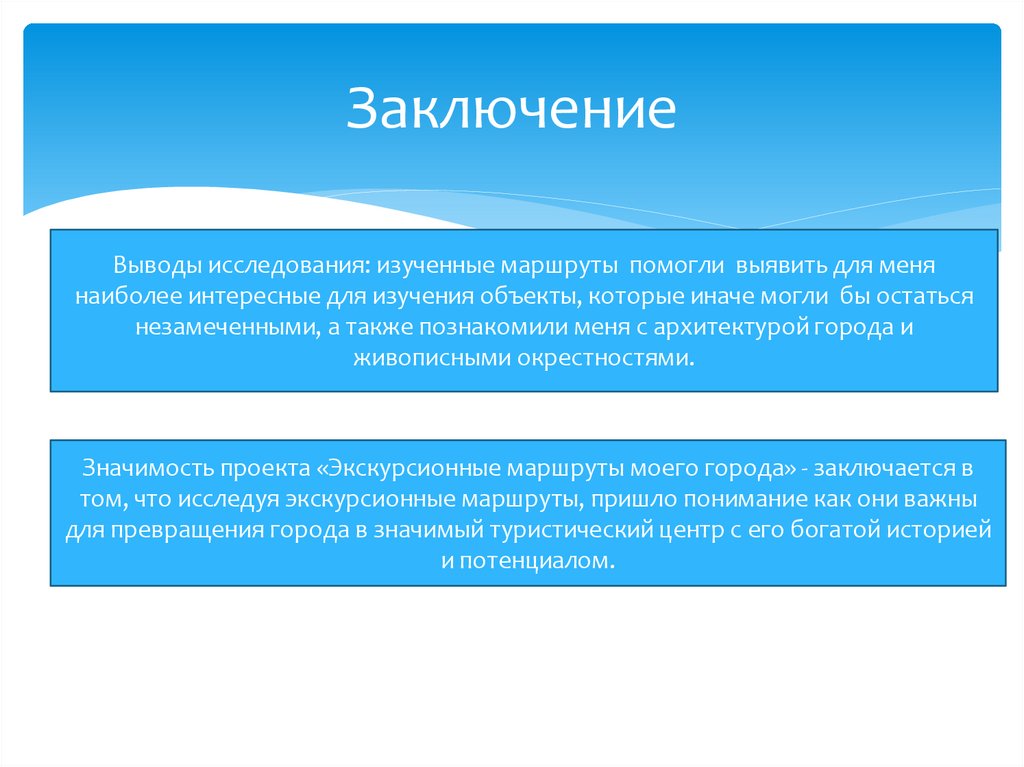 Заключение

Выводы исследования: изученные маршруты помогли выявить для меня наиболее интересные для изучения объекты, которые иначе могли бы остаться незамеченными, а также познакомили меня с архитектурой города и живописными окрестностями.

Значимость проекта «Экскурсионные маршруты моего города» - заключается в том, что исследуя экскурсионные маршруты, пришло понимание как они важны для превращения города в значимый туристический центр с его богатой историей и потенциалом.